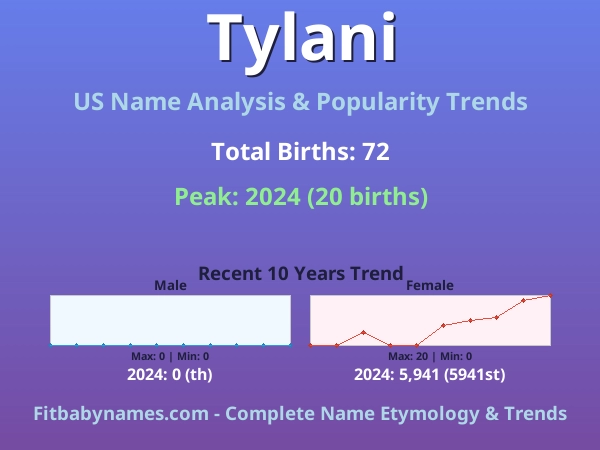 Tylani

US Name Analysis & Popularity Trends

Total Births: 72

Peak: 2024 (20 births)

Recent 10 Years Trend

Male

Max: 0 | Min: 0

2024: 0 (th)

Female

Max: 20 | Min: 0

2024: 5,941 (5941st)

Fitbabynames.com - Complete Name Etymology & Trends